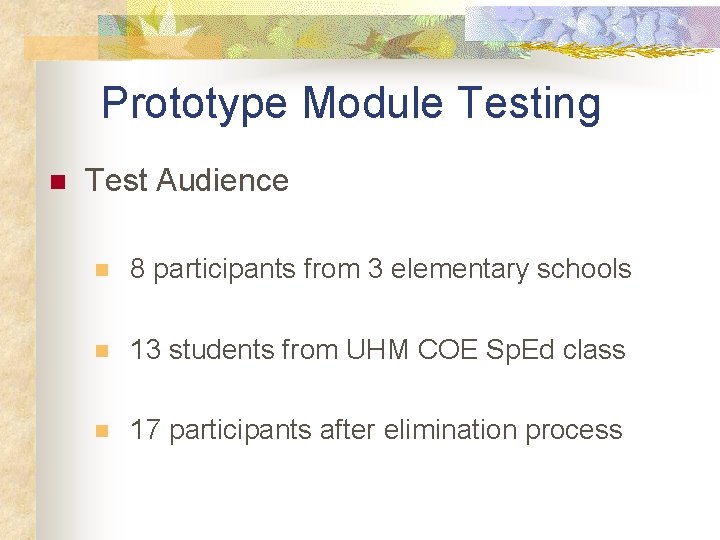 Prototype Module Testing

Test Audience

8 participants from 3 elementary schools

13 students from UHM COE SpEd class

17 participants after elimination process